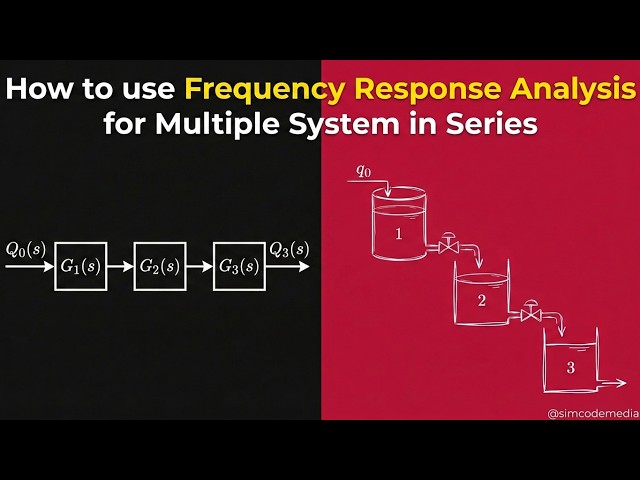 How to use Frequency Response Analysis for Multiple System in Series

$Q_0(s)$ $G_1(s)$ $G_2(s)$ $G_3(s)$ $Q_3(s)$

$q_0$

1

2

3

@simcodemedia